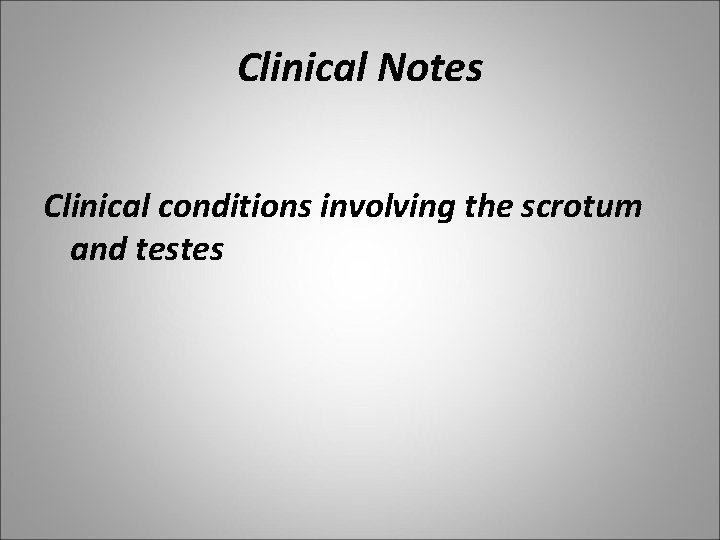 Clinical Notes

Clinical conditions involving the scrotum and testes